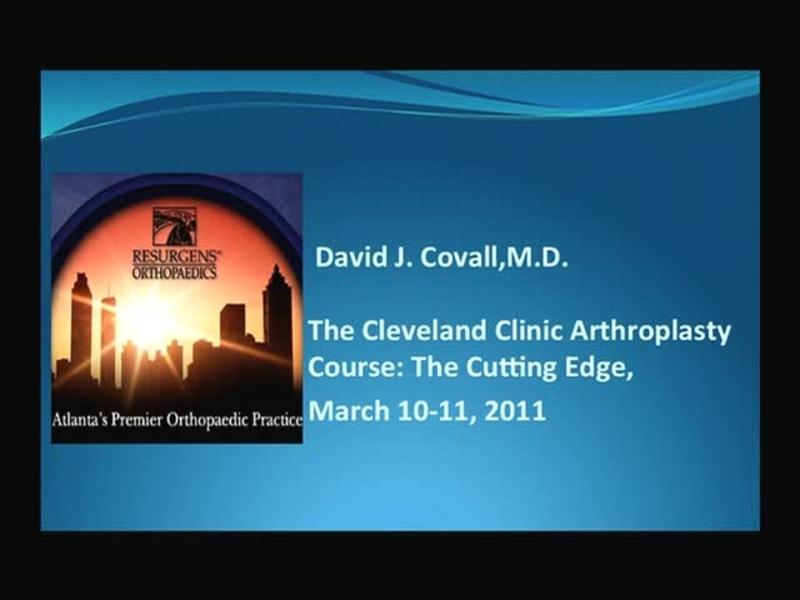 RESURGENS™
ORTHOPAEDICS

Atlanta's Premier Orthopaedic Practice

David J. Covall,M.D.

The Cleveland Clinic Arthroplasty Course: The Cutting Edge,

March 10-11, 2011